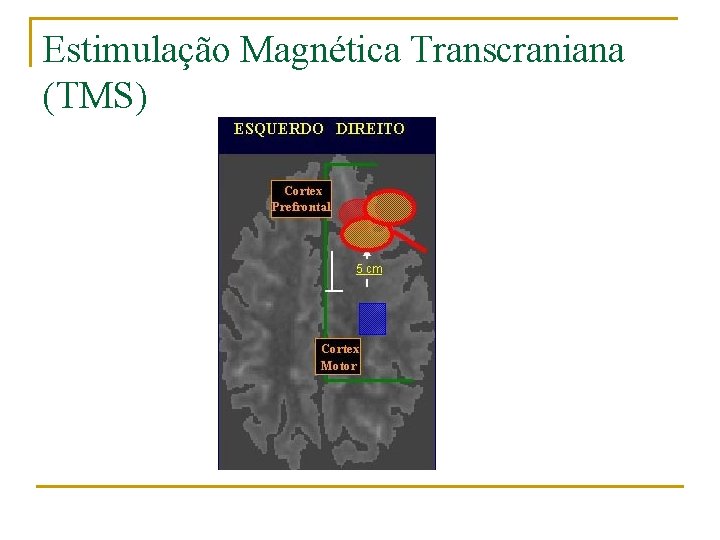 Estimulação Magnética Transcraniana (TMS)

ESQUERDO DIREITO

Cortex Prefrontal

5 cm

Cortex Motor